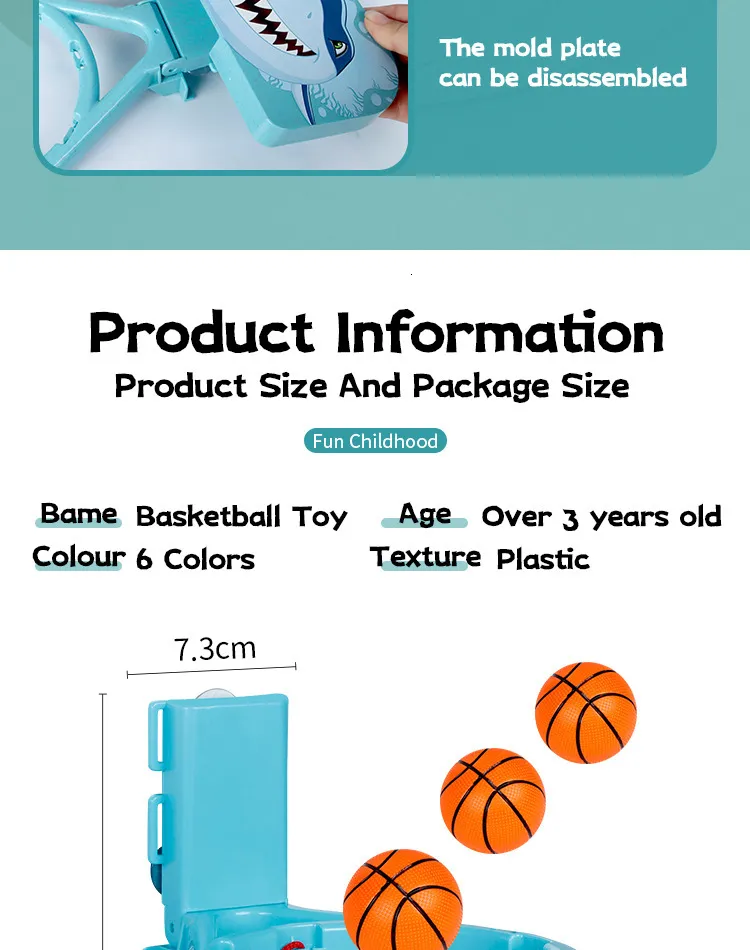 The mold plate can be disassembled

Product Information

Product Size And Package Size

Fun Childhood

Bame Basketball Toy
Age Over 3 years old
Colour 6 Colors
Texture Plastic

7.3cm